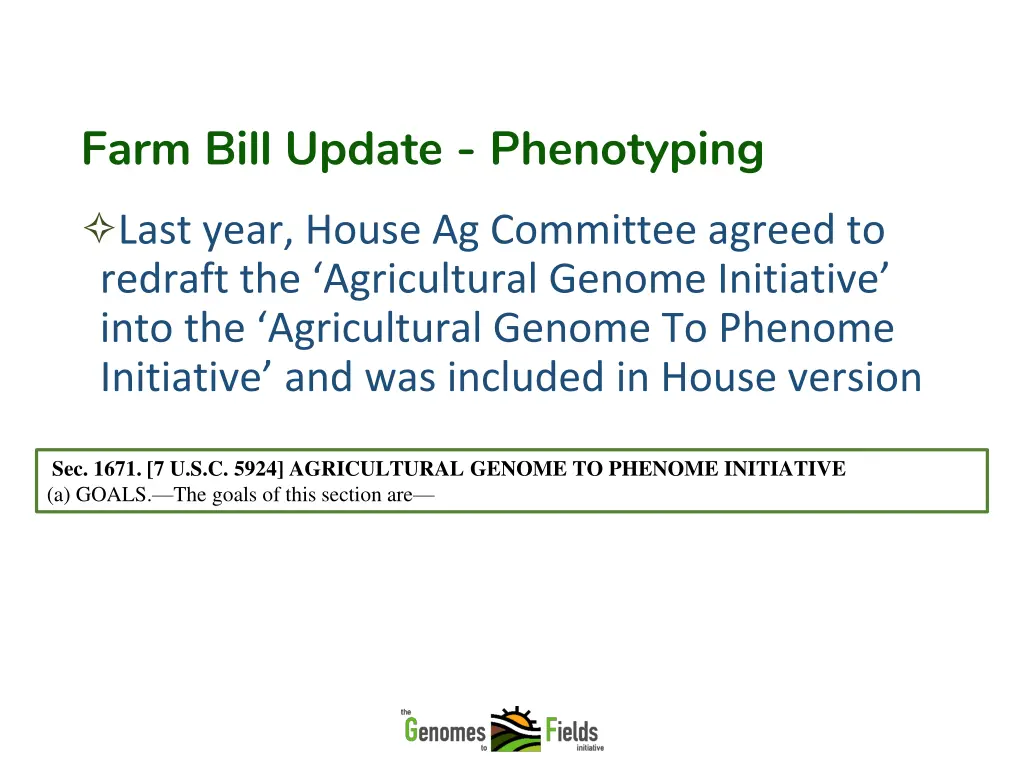 Farm Bill Update - Phenotyping

✧Last year, House Ag Committee agreed to redraft the ‘Agricultural Genome Initiative’ into the ‘Agricultural Genome To Phenome Initiative’ and was included in House version

Sec. 1671. [7 U.S.C. 5924] AGRICULTURAL GENOME TO PHENOME INITIATIVE
(a) GOALS.—The goals of this section are—

the Genomes to Fields initiative